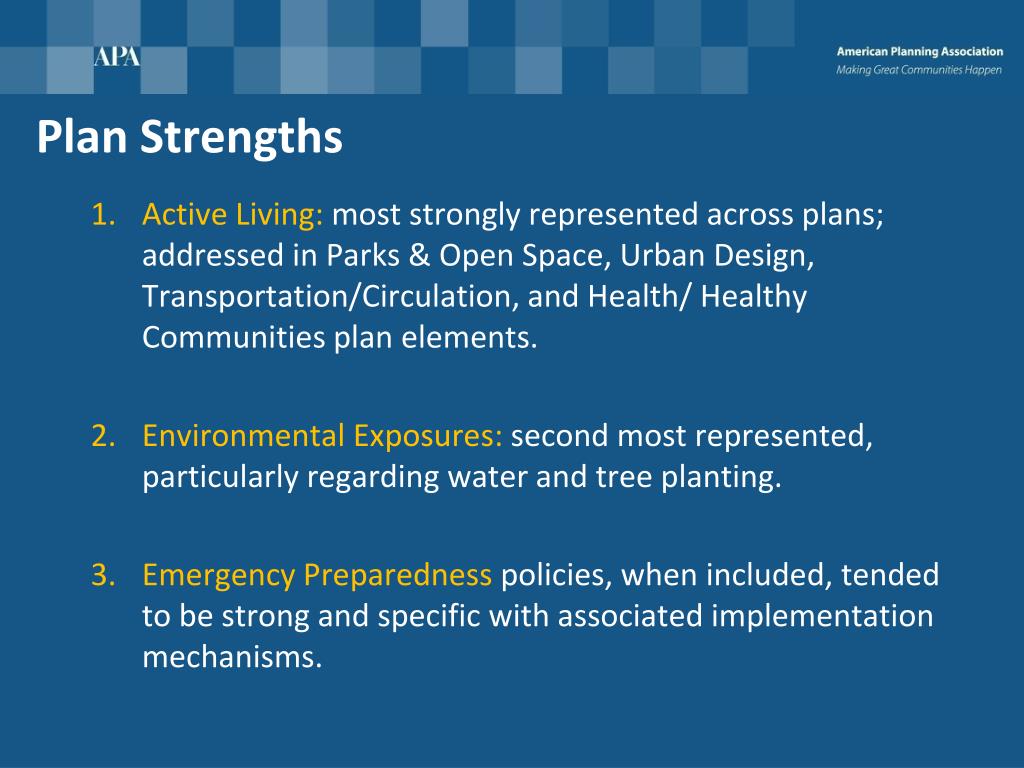 APA

American Planning Association
Making Great Communities Happen

Plan Strengths

1. Active Living: most strongly represented across plans; addressed in Parks & Open Space, Urban Design, Transportation/Circulation, and Health/ Healthy Communities plan elements.

2. Environmental Exposures: second most represented, particularly regarding water and tree planting.

3. Emergency Preparedness policies, when included, tended to be strong and specific with associated implementation mechanisms.